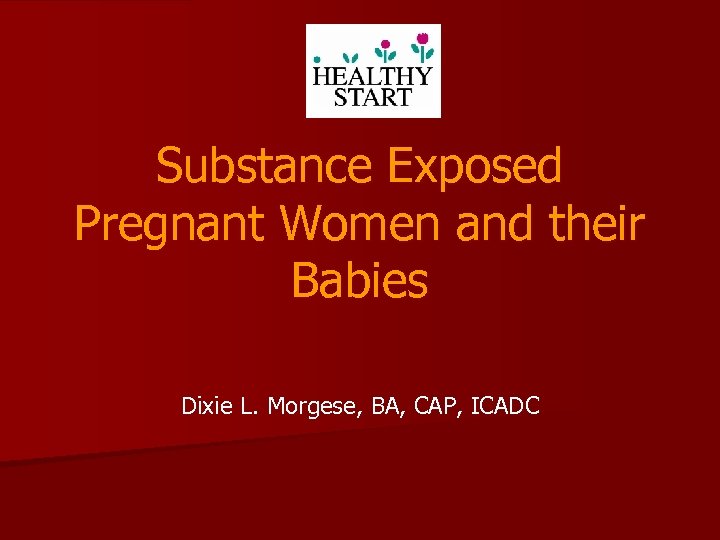 HEALTHY START

Substance Exposed Pregnant Women and their Babies

Dixie L. Morgese, BA, CAP, ICADC